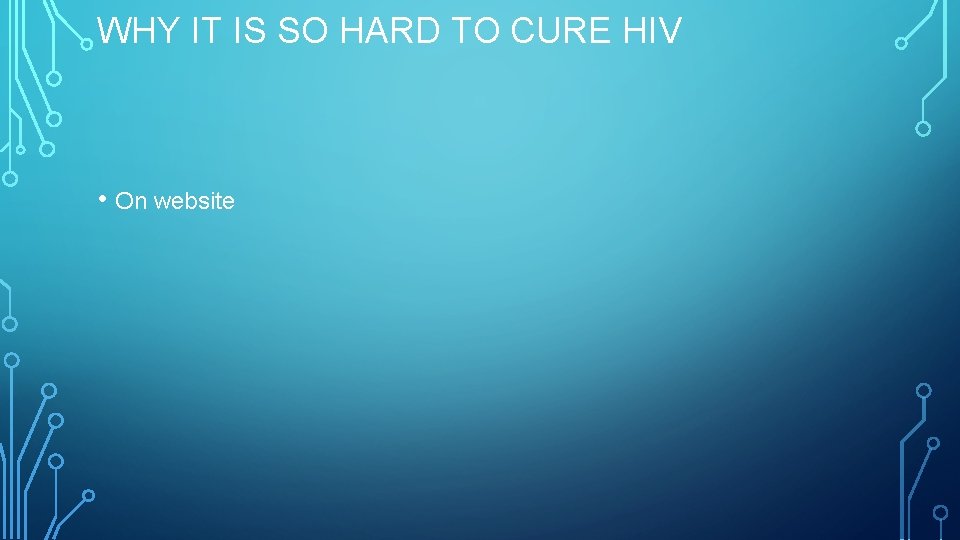 WHY IT IS SO HARD TO CURE HIV

• On website